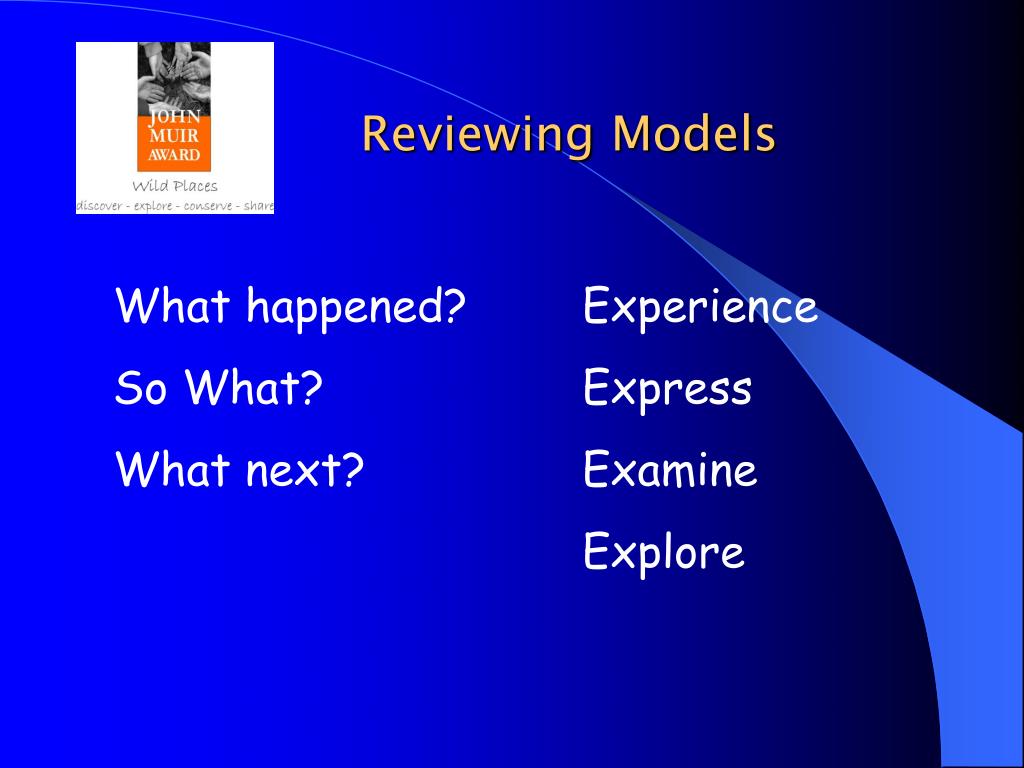 JOHN MUIR AWARD
Wild Places
discover - explore - conserve - share

Reviewing Models

What happened?
So What?
What next?

Experience
Express
Examine
Explore